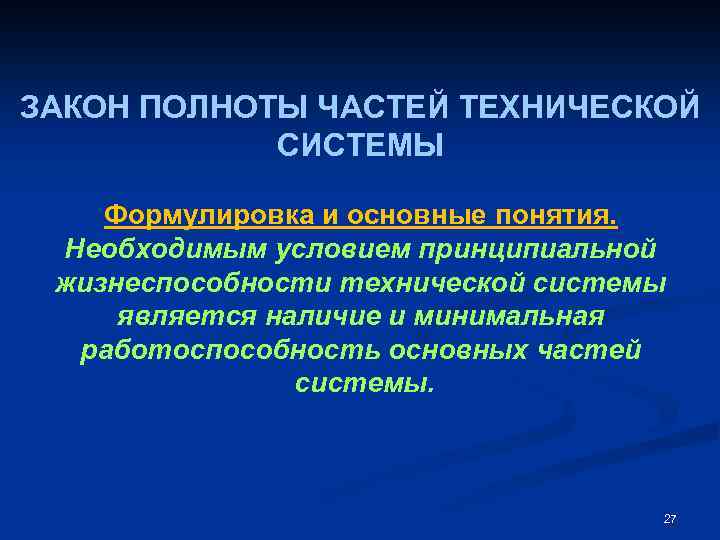 ЗАКОН ПОЛНОТЫ ЧАСТЕЙ ТЕХНИЧЕСКОЙ СИСТЕМЫ

Формулировка и основные понятия.
Необходимым условием принципиальной жизнеспособности технической системы является наличие и минимальная работоспособность основных частей системы.

27